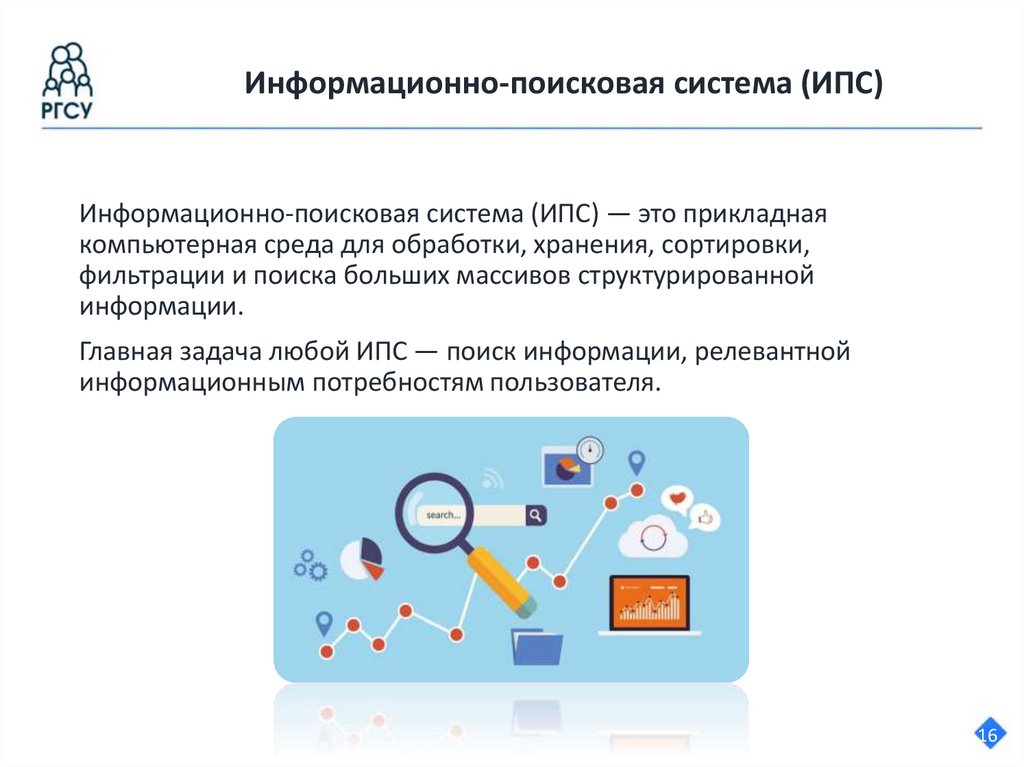 РГСУ

Информационно-поисковая система (ИПС)

Информационно-поисковая система (ИПС) — это прикладная компьютерная среда для обработки, хранения, сортировки, фильтрации и поиска больших массивов структурированной информации.

Главная задача любой ИПС — поиск информации, релевантной информационным потребностям пользователя.

search...

16